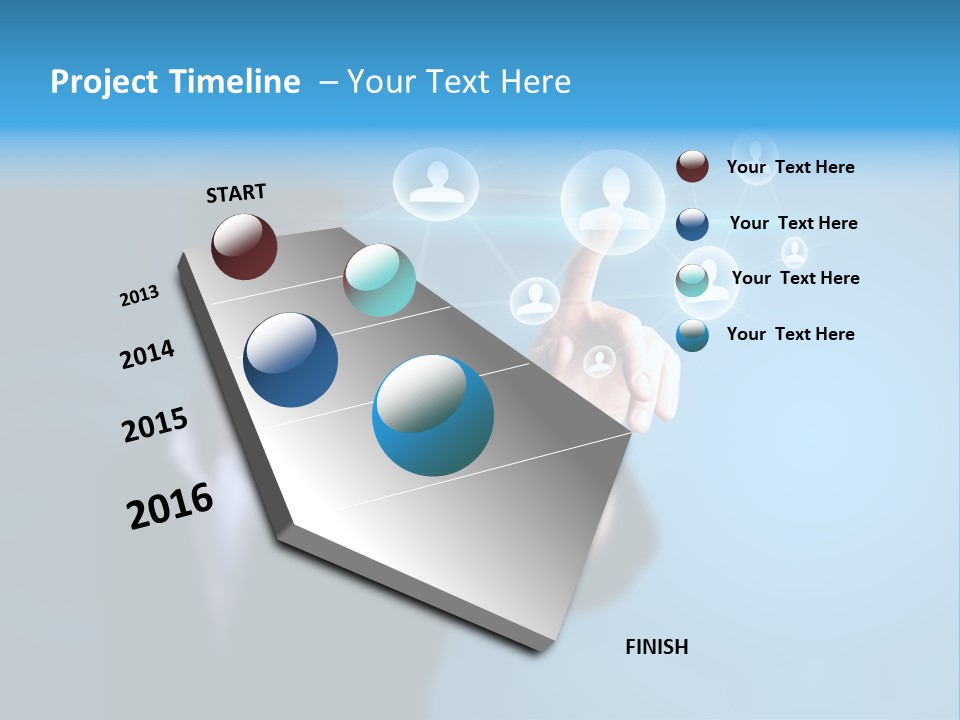 Project Timeline – Your Text Here

START

2013

2014

2015

2016

Your Text Here

Your Text Here

Your Text Here

Your Text Here

FINISH